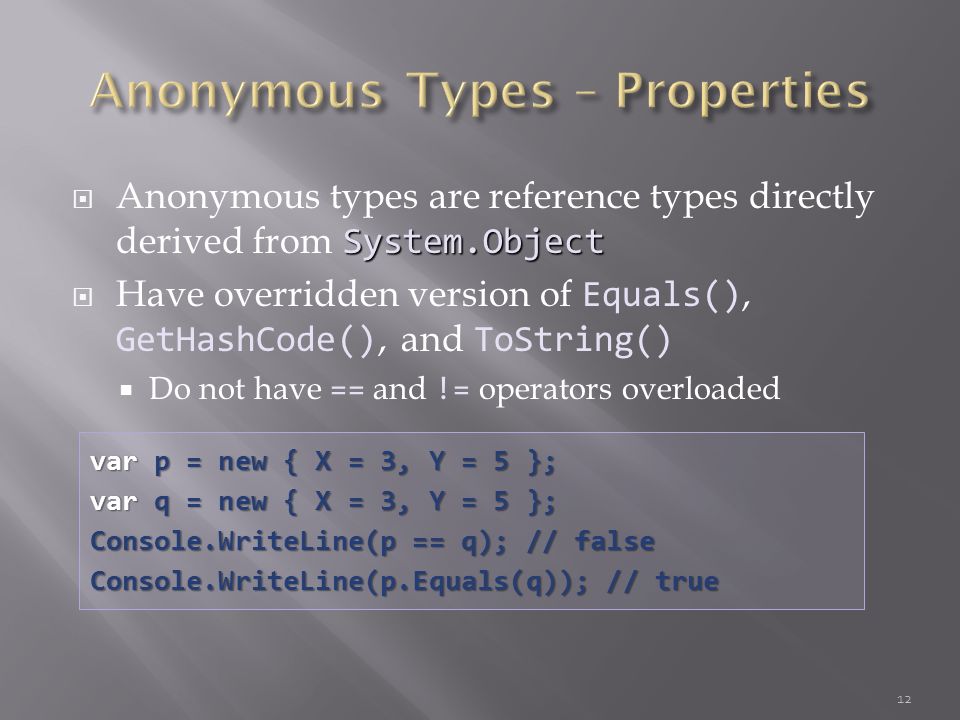 Anonymous Types – Properties

Anonymous types are reference types directly derived from System.Object

Have overridden version of Equals(), GetHashCode(), and ToString()

Do not have == and != operators overloaded

var p = new { X = 3, Y = 5 };
var q = new { X = 3, Y = 5 };
Console.WriteLine(p == q); // false
Console.WriteLine(p.Equals(q)); // true

12